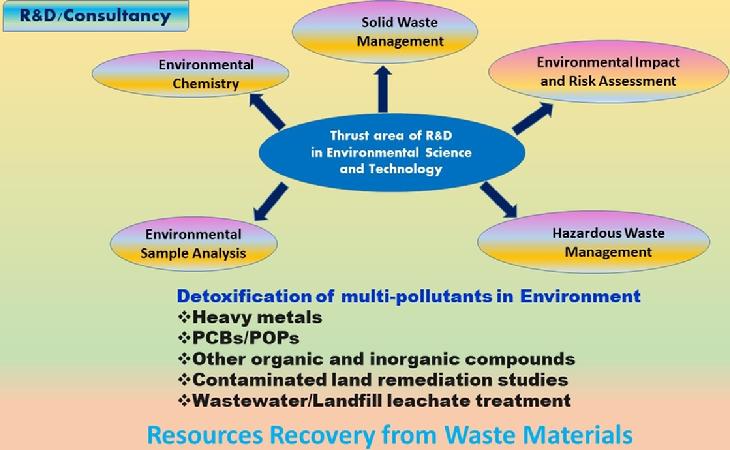 R&D/Consultancy

Solid Waste Management

Environmental Chemistry

Environmental Impact and Risk Assessment

Thrust area of R&D in Environmental Science and Technology

Environmental Sample Analysis

Hazardous Waste Management

Detoxification of multi-pollutants in Environment
❖Heavy metals
❖PCBs/POPs
❖Other organic and inorganic compounds
❖Contaminated land remediation studies
❖Wastewater/Landfill leachate treatment

Resources Recovery from Waste Materials